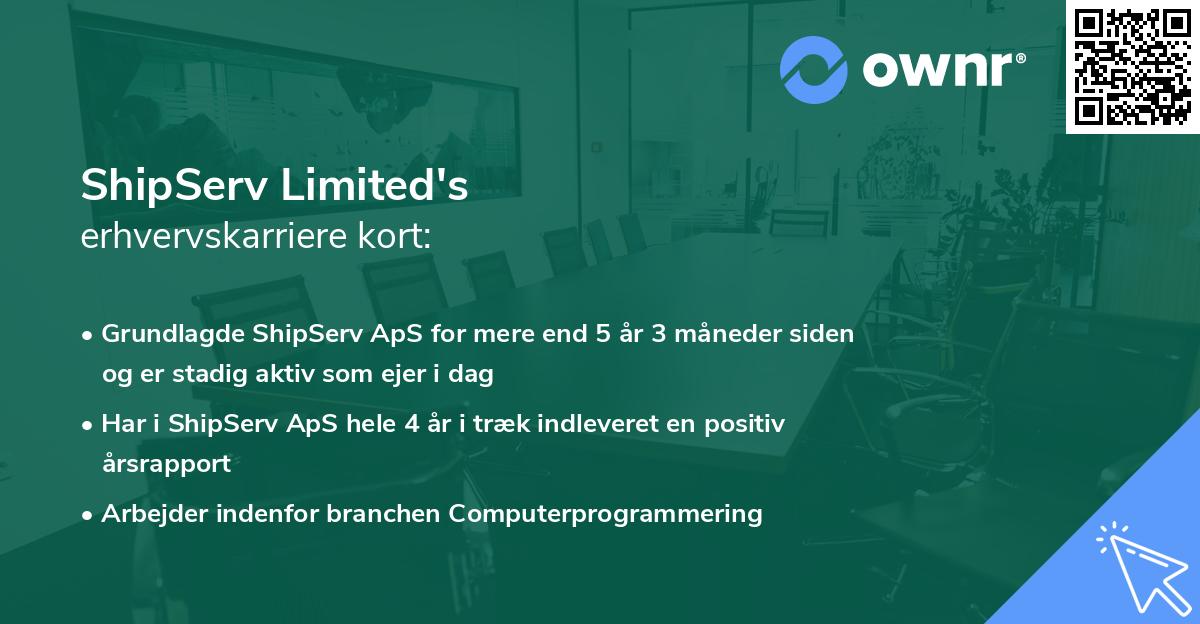 ownr®

ShipServ Limited's
erhvervskarriere kort:

• Grundlagde ShipServ ApS for mere end 5 år 3 måneder siden og er stadig aktiv som ejer i dag

• Har i ShipServ ApS hele 4 år i træk indleveret en positiv årsrapport

• Arbejder indenfor branchen Computerprogrammering